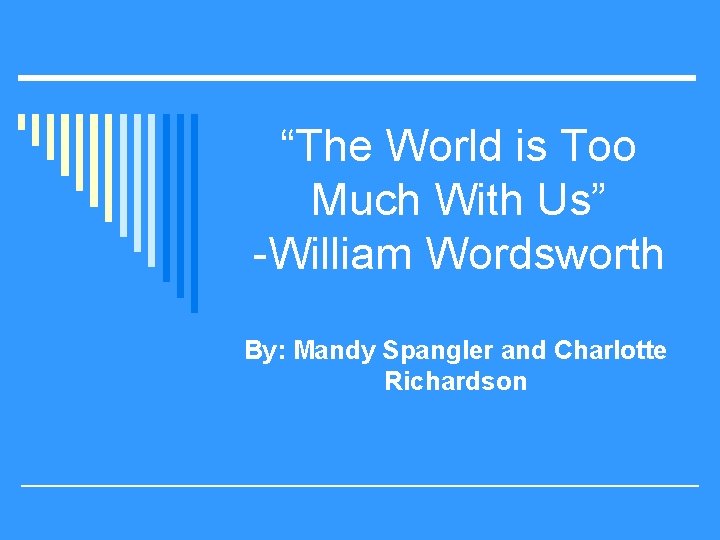 “The World is Too Much With Us” -William Wordsworth

By: Mandy Spangler and Charlotte Richardson